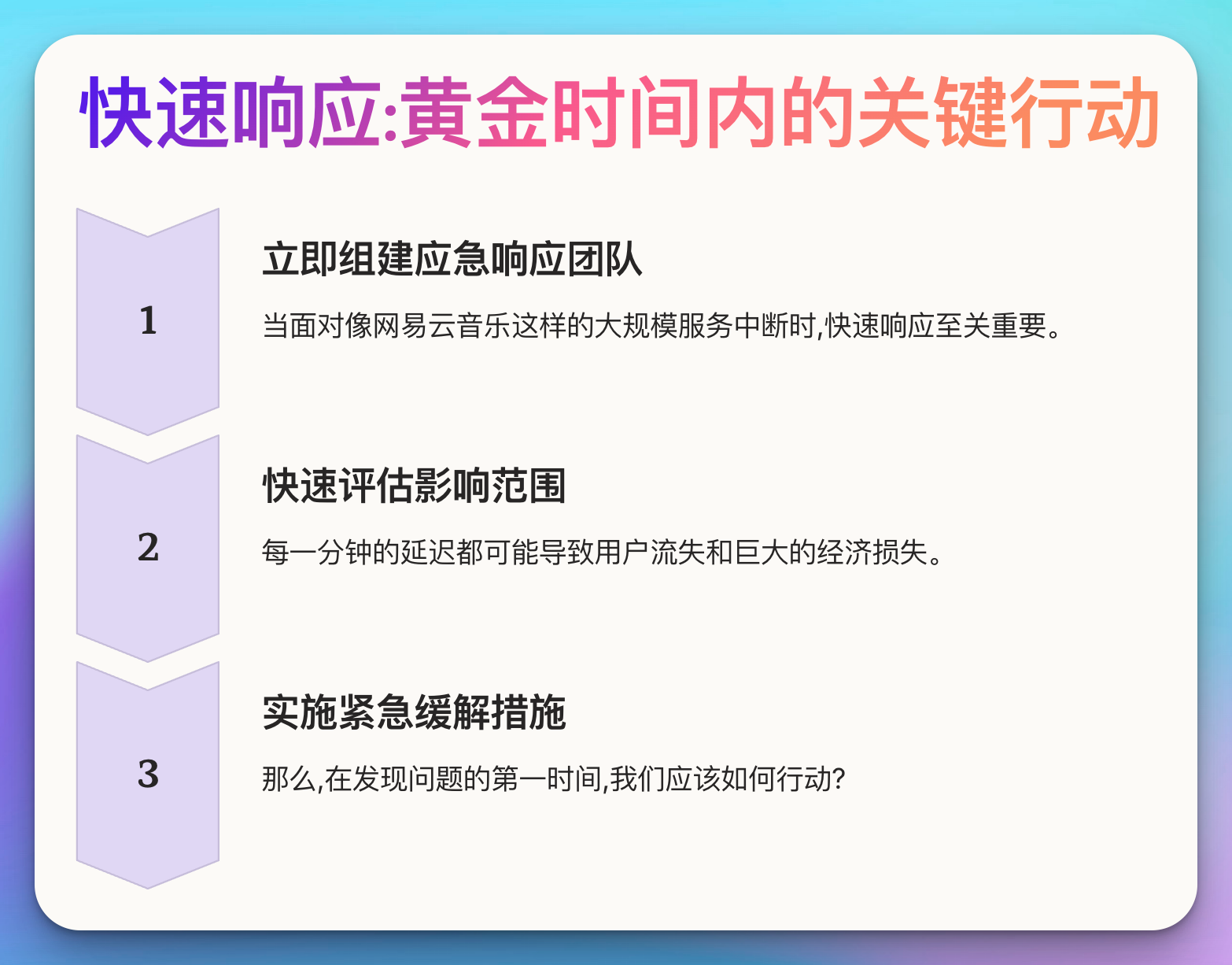 快速响应:黄金时间内的关键行动

1

立即组建应急响应团队

当面对像网易云音乐这样的大规模服务中断时,快速响应至关重要。

2

快速评估影响范围

每一分钟的延迟都可能导致用户流失和巨大的经济损失。

3

实施紧急缓解措施

那么,在发现问题的第一时间,我们应该如何行动?